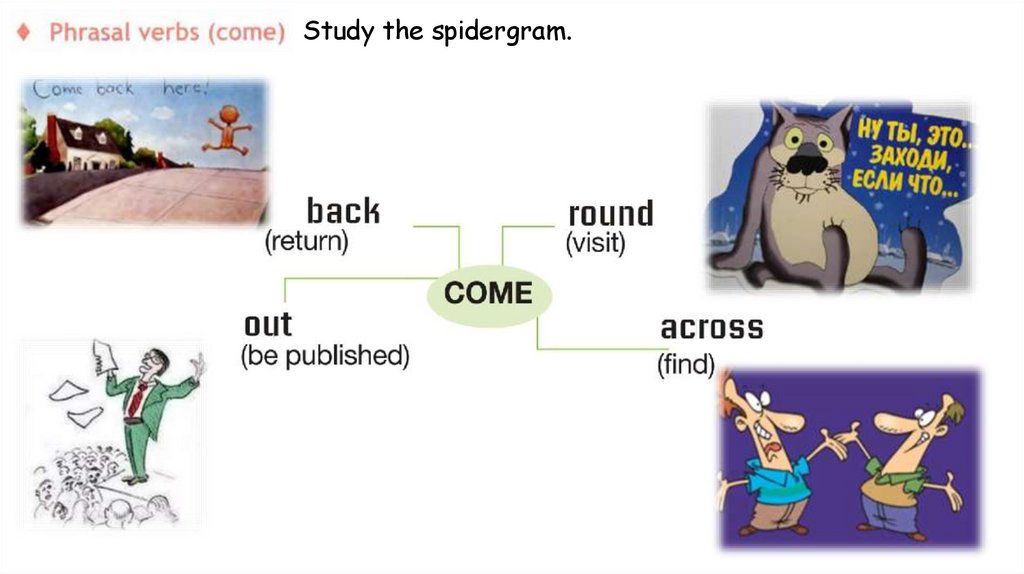 ♦ Phrasal verbs (come) Study the spidergram.

Come back here!

НУ ТЫ, ЭТО... ЗАХОДИ, ЕСЛИ ЧТО...

back
(return)

round
(visit)

COME

out
(be published)

across
(find)